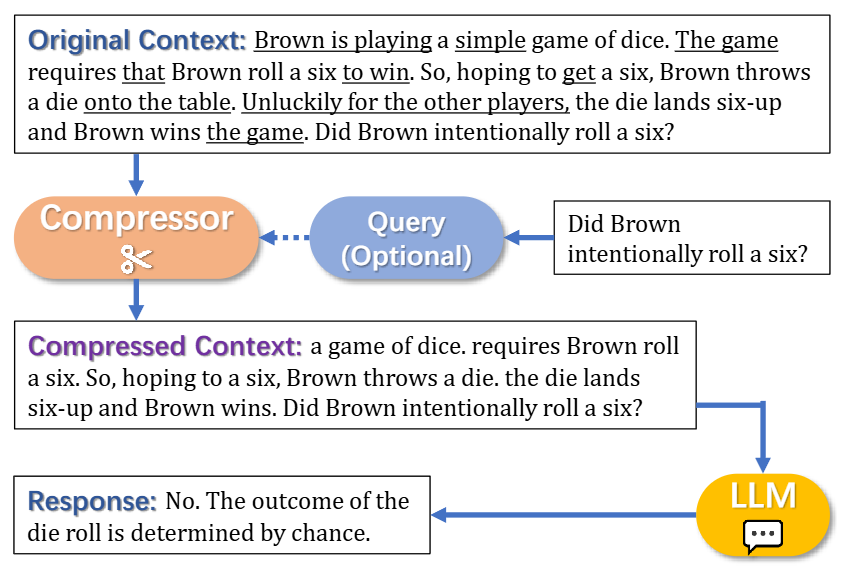 Original Context: Brown is playing a simple game of dice. The game requires that Brown roll a six to win. So, hoping to get a six, Brown throws a die onto the table. Unluckily for the other players, the die lands six-up and Brown wins the game. Did Brown intentionally roll a six?

Compressor

Query (Optional)

Did Brown intentionally roll a six?

Compressed Context: a game of dice. requires Brown roll a six. So, hoping to a six, Brown throws a die. the die lands six-up and Brown wins. Did Brown intentionally roll a six?

LLM

Response: No. The outcome of the die roll is determined by chance.